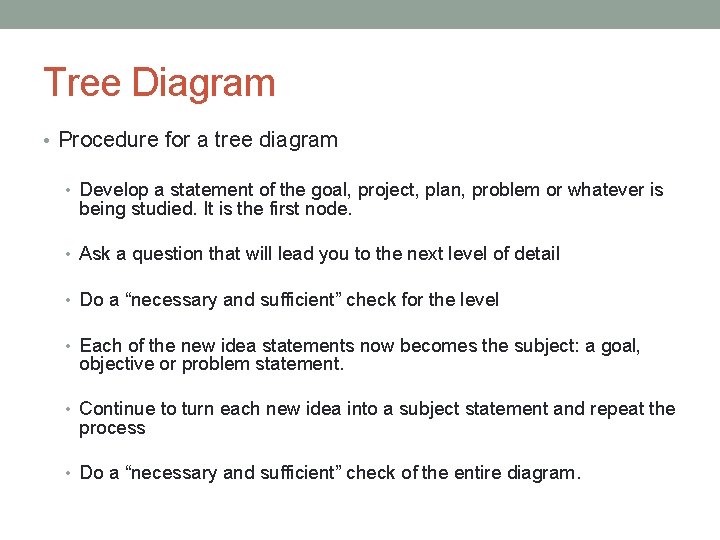 Tree Diagram

• Procedure for a tree diagram

• Develop a statement of the goal, project, plan, problem or whatever is being studied. It is the first node.

• Ask a question that will lead you to the next level of detail

• Do a “necessary and sufficient” check for the level

• Each of the new idea statements now becomes the subject: a goal, objective or problem statement.

• Continue to turn each new idea into a subject statement and repeat the process

• Do a “necessary and sufficient” check of the entire diagram.